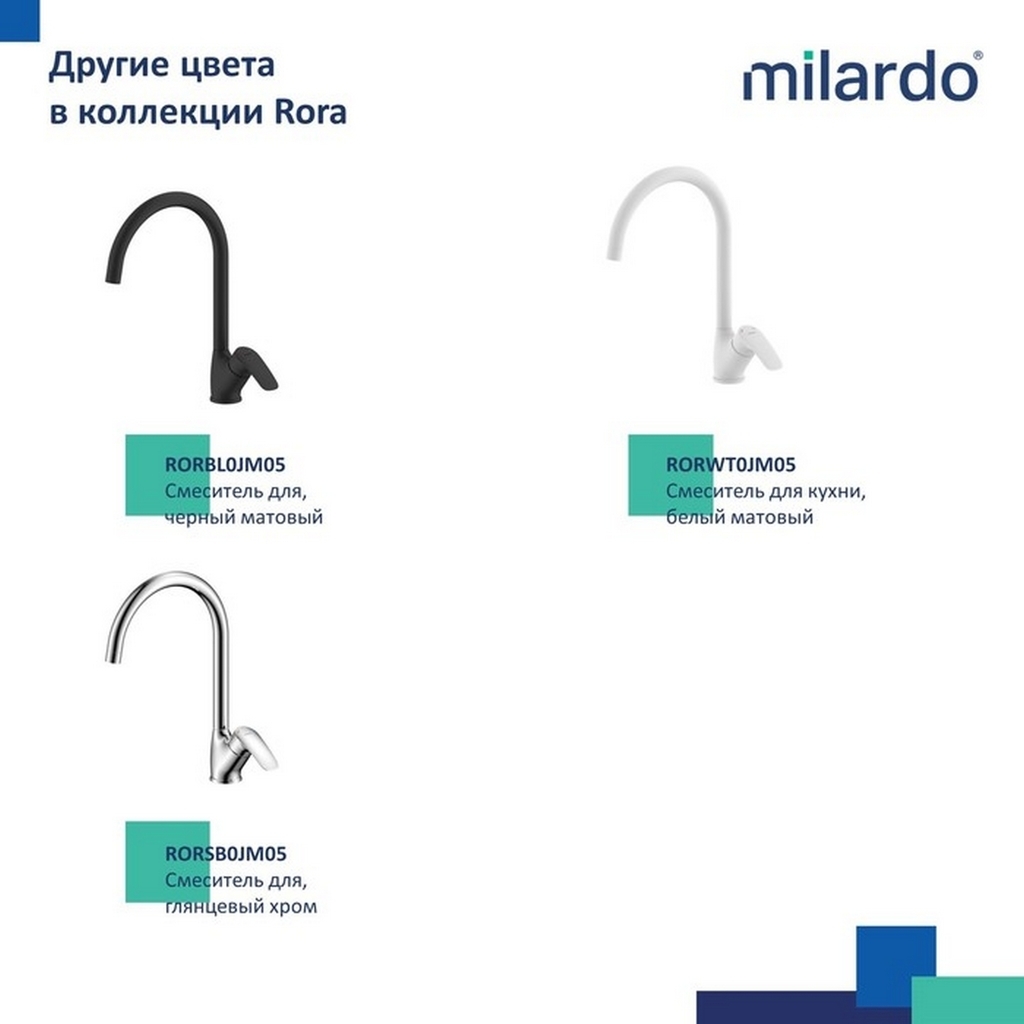 Другие цвета
в коллекции Rora

milardo®

RORBL0JM05
Смеситель для,
черный матовый

RORWT0JM05
Смеситель для кухни,
белый матовый

RORSB0JM05
Смеситель для,
глянцевый хром